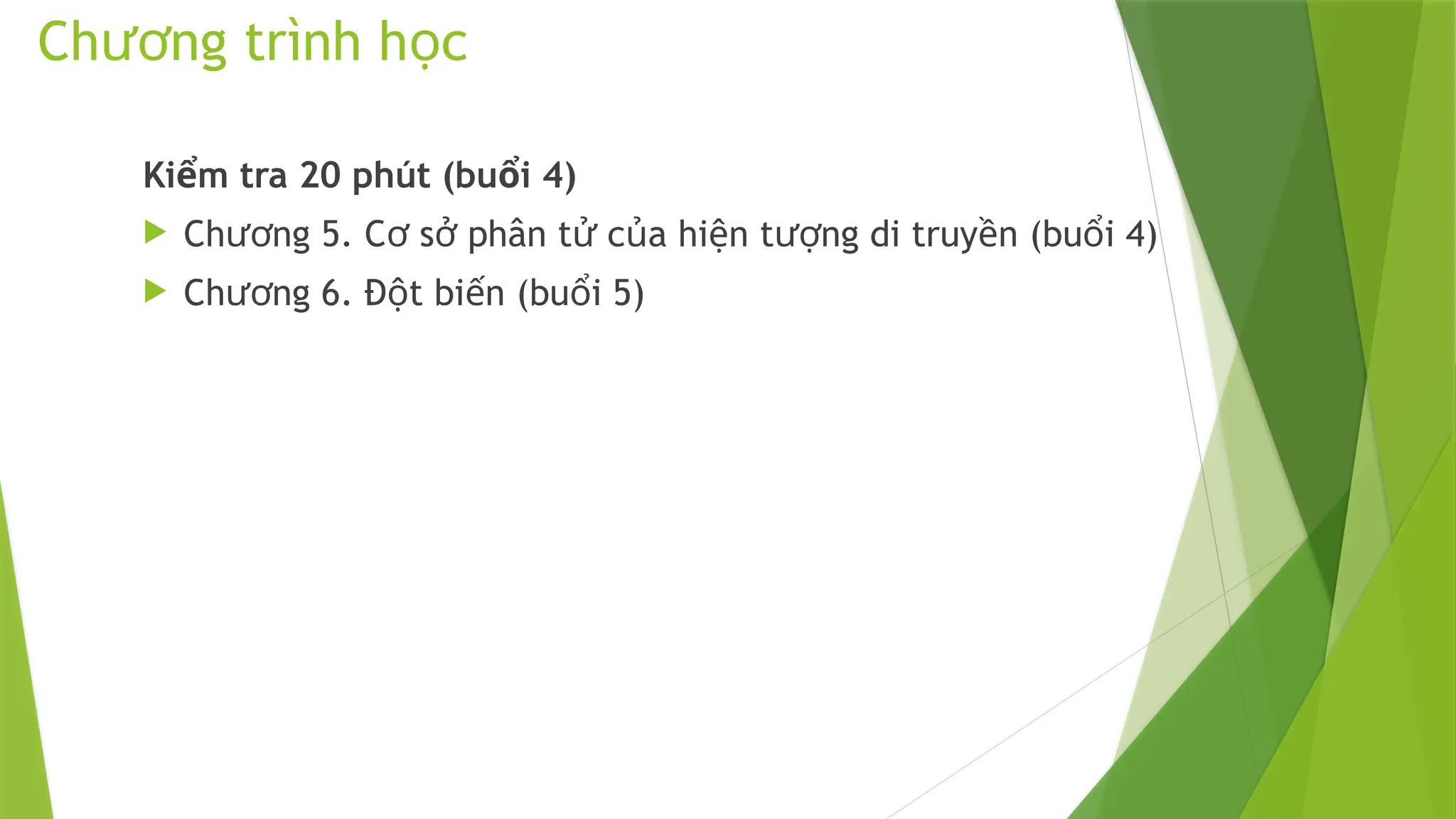 Chương trình học

Kiểm tra 20 phút (buổi 4)

Chương 5. Cơ sở phân tử của hiện tượng di truyền (buổi 4)

Chương 6. Đột biến (buổi 5)